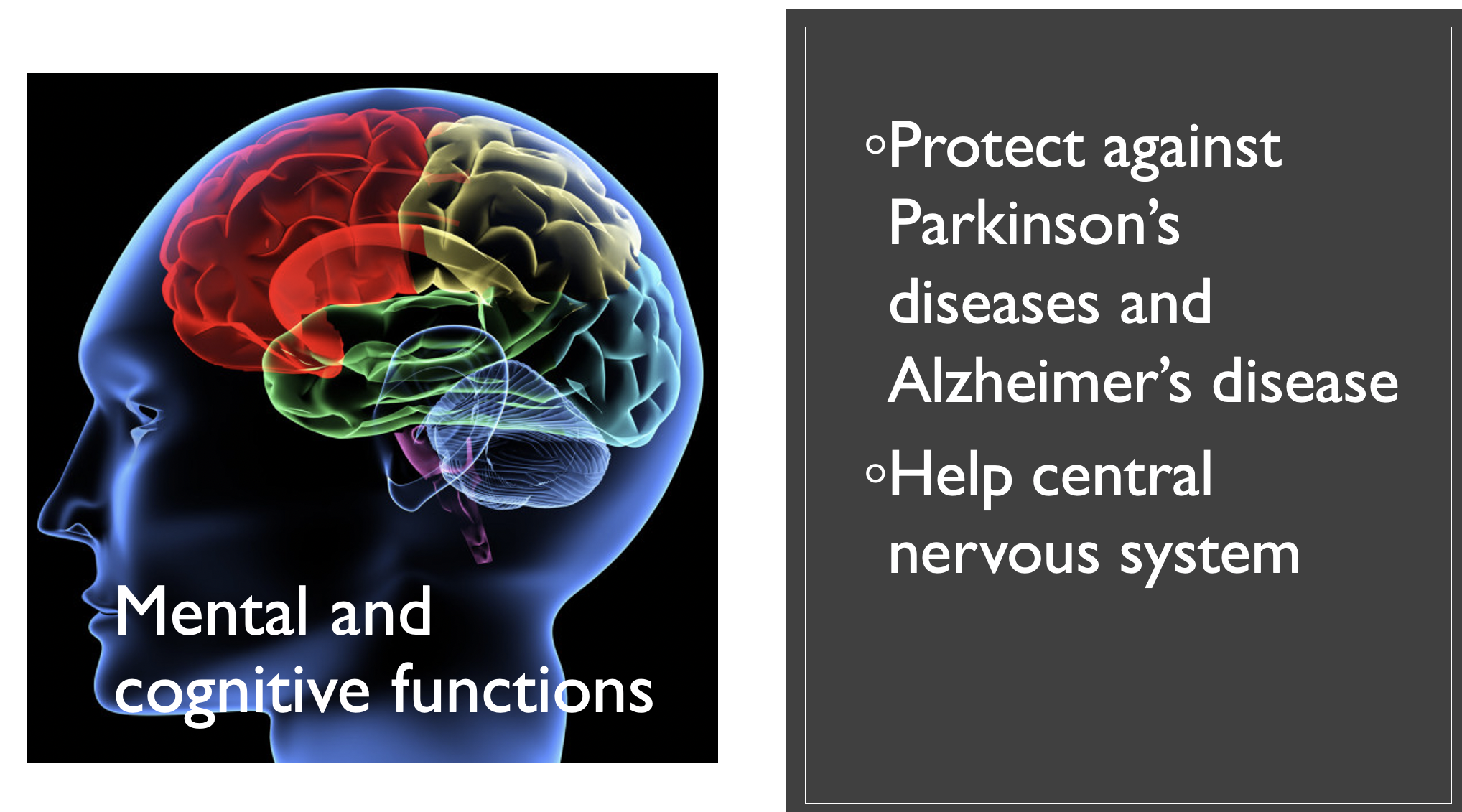 Mental and cognitive functions

◦Protect against Parkinson’s diseases and Alzheimer’s disease

◦Help central nervous system